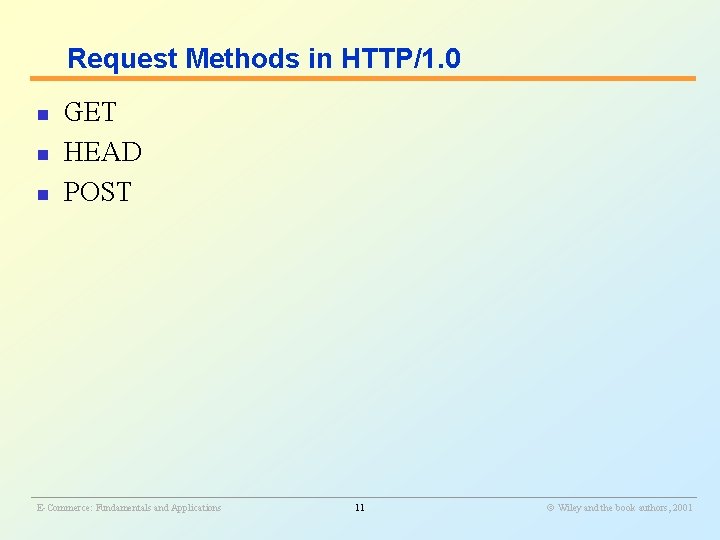 Request Methods in HTTP/1.0

- GET
- HEAD
- POST

E-Commerce: Fundamentals and Applications    11    © Wiley and the book authors, 2001